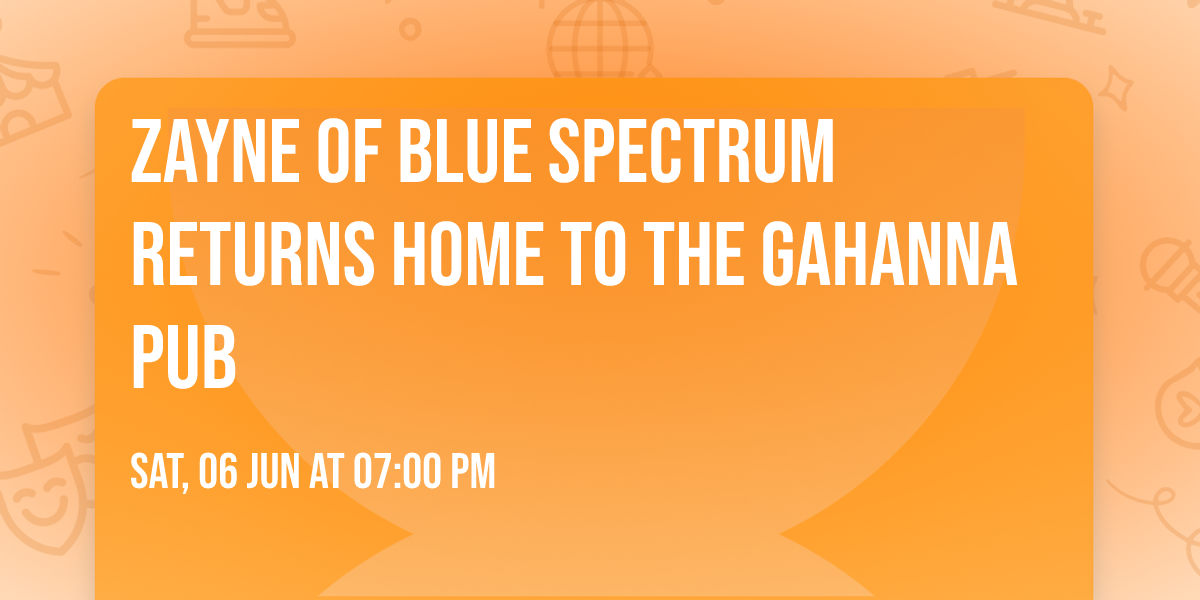 ZAYNE OF BLUE SPECTRUM RETURNS HOME TO THE GAHANNA PUB

SAT, 06 JUN AT 07:00 PM